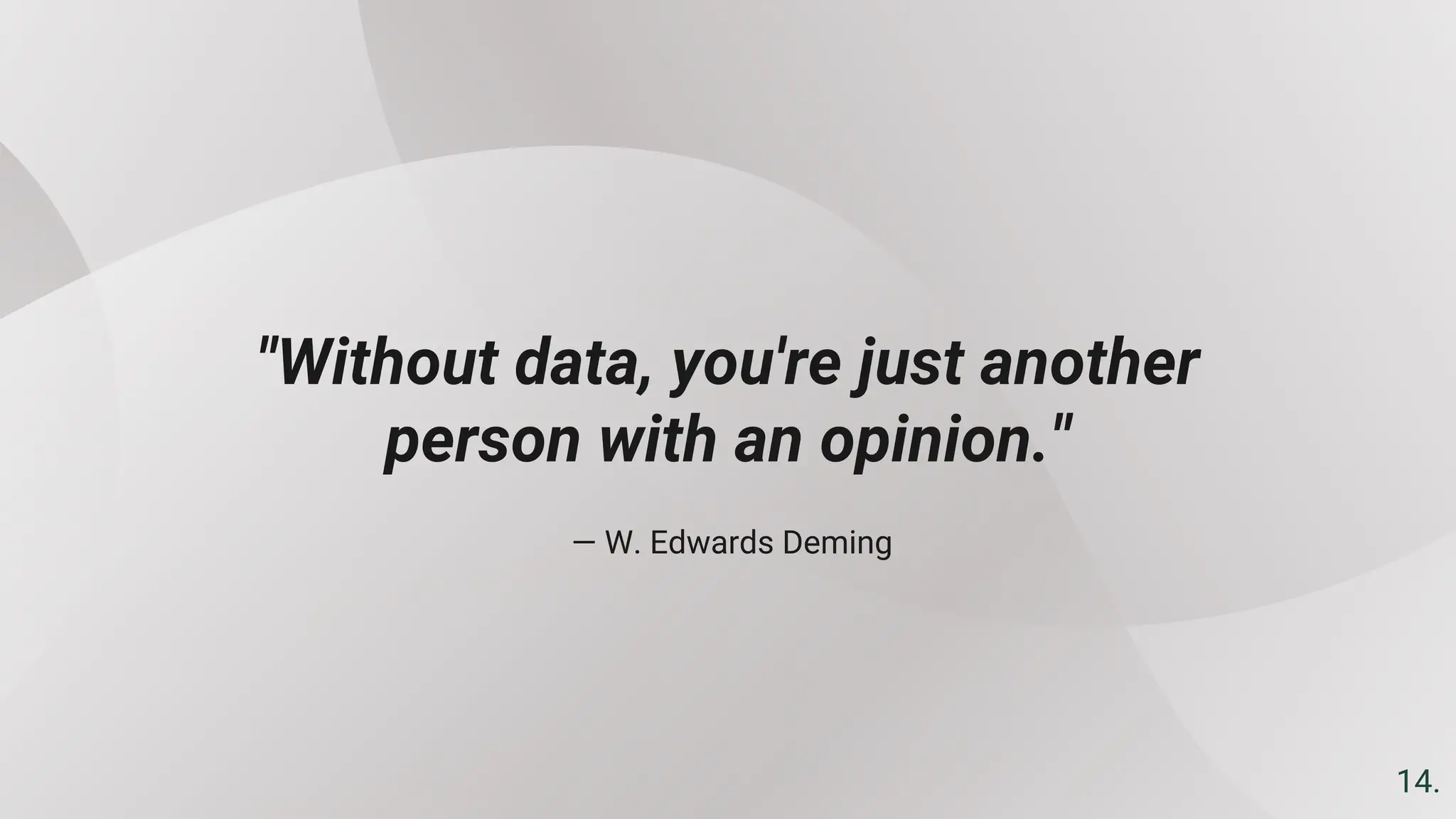 "Without data, you're just another person with an opinion."

— W. Edwards Deming

14.